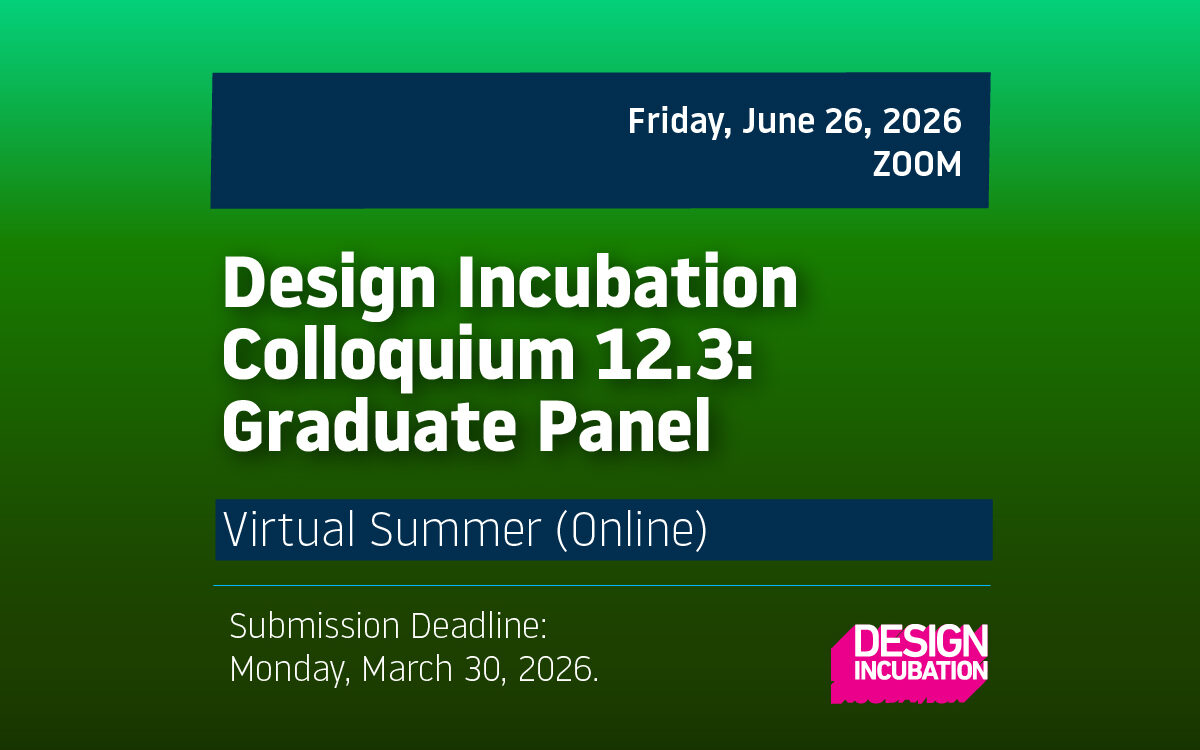 Friday, June 26, 2026
ZOOM

Design Incubation Colloquium 12.3: Graduate Panel

Virtual Summer (Online)

Submission Deadline:
Monday, March 30, 2026.

DESIGN
INCUBATION